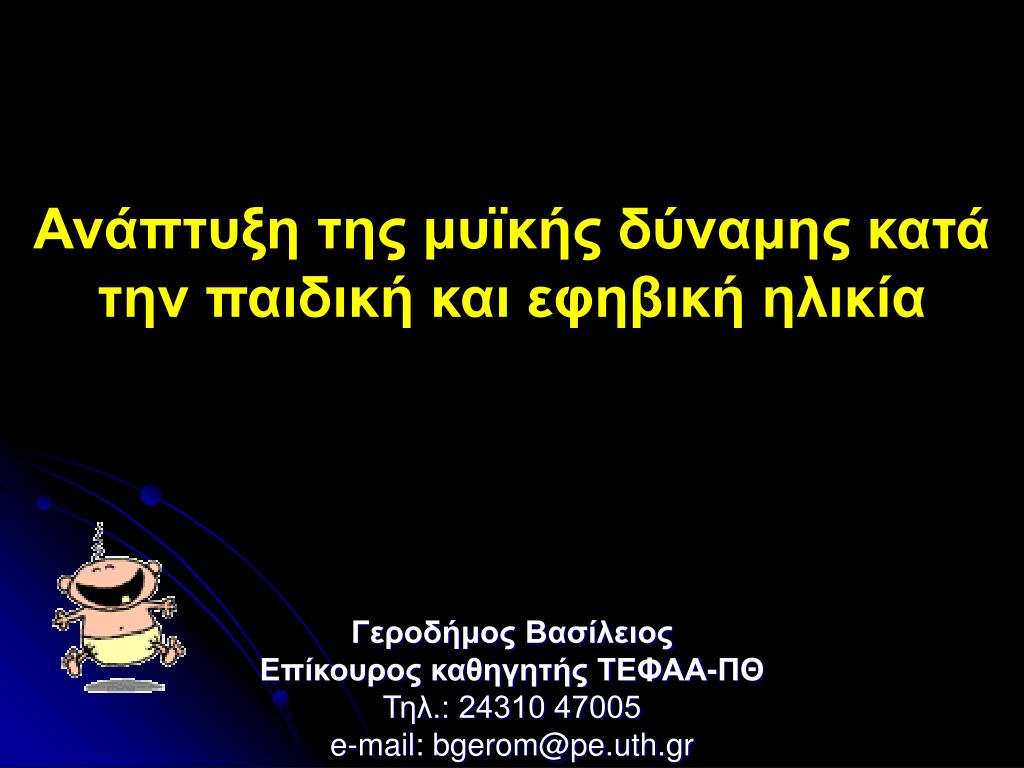 Ανάπτυξη της μυϊκής δύναμης κατά την παιδική και εφηβική ηλικία

Γεροδήμος Βασίλειος
Επίκουρος καθηγητής ΤΕΦΑΑ-ΠΘ
Τηλ.: 24310 47005
e-mail: bgerom@pe.uth.gr